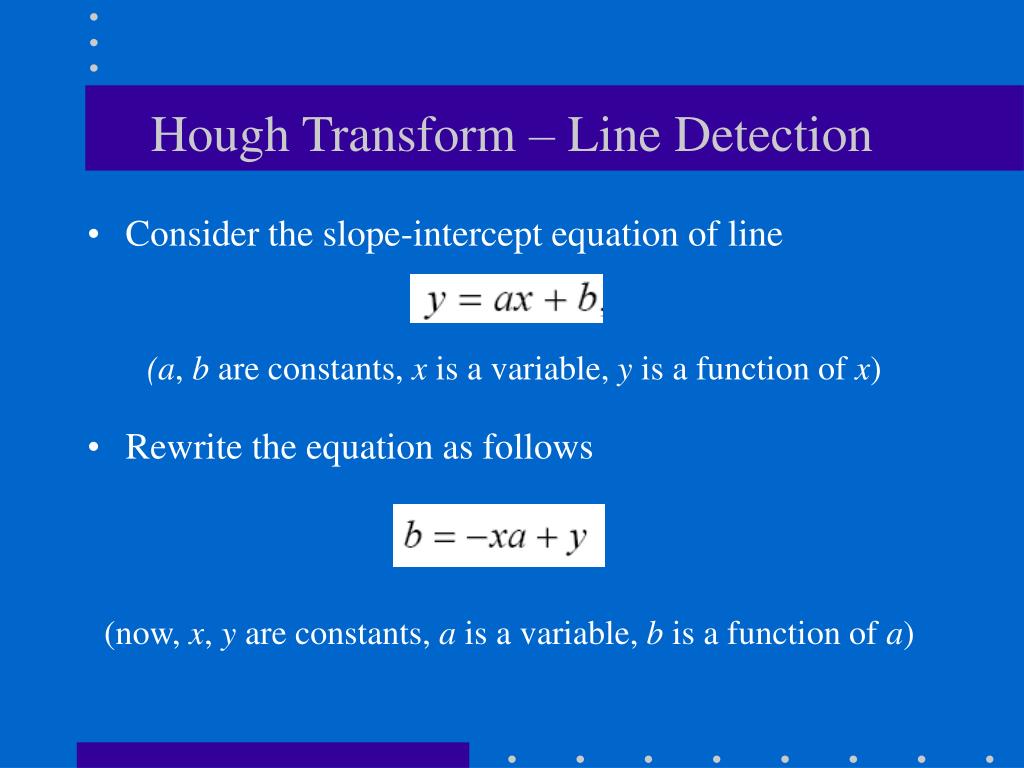 Hough Transform – Line Detection

• Consider the slope-intercept equation of line

$y = ax + b$,

($a$, $b$ are constants, $x$ is a variable, $y$ is a function of $x$)

• Rewrite the equation as follows

$b = -xa + y$

(now, $x$, $y$ are constants, $a$ is a variable, $b$ is a function of $a$)